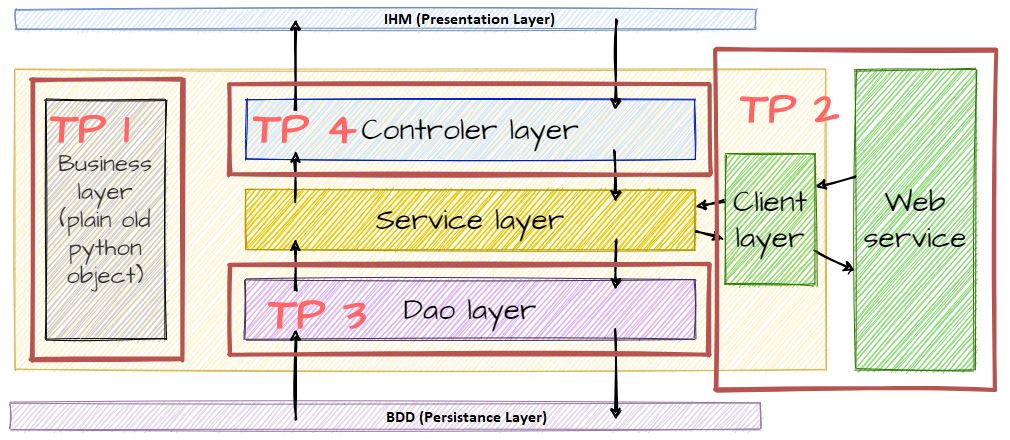 IHM (Presentation Layer)

TP 1

Business layer (plain old python object)

TP 4 Controler layer

Service layer

TP 3 Dao layer

TP 2

Client layer

Web service

BDD (Persistance Layer)